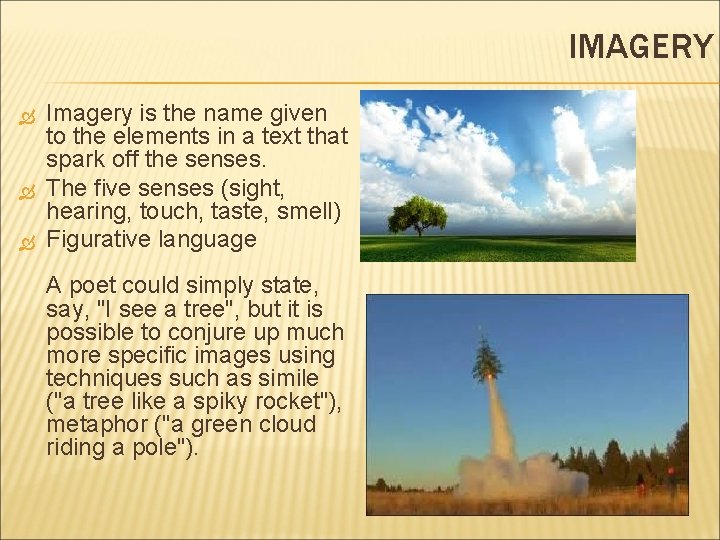 IMAGERY

Imagery is the name given to the elements in a text that spark off the senses.
The five senses (sight, hearing, touch, taste, smell)
Figurative language

A poet could simply state, say, "I see a tree", but it is possible to conjure up much more specific images using techniques such as simile ("a tree like a spiky rocket"), metaphor ("a green cloud riding a pole").